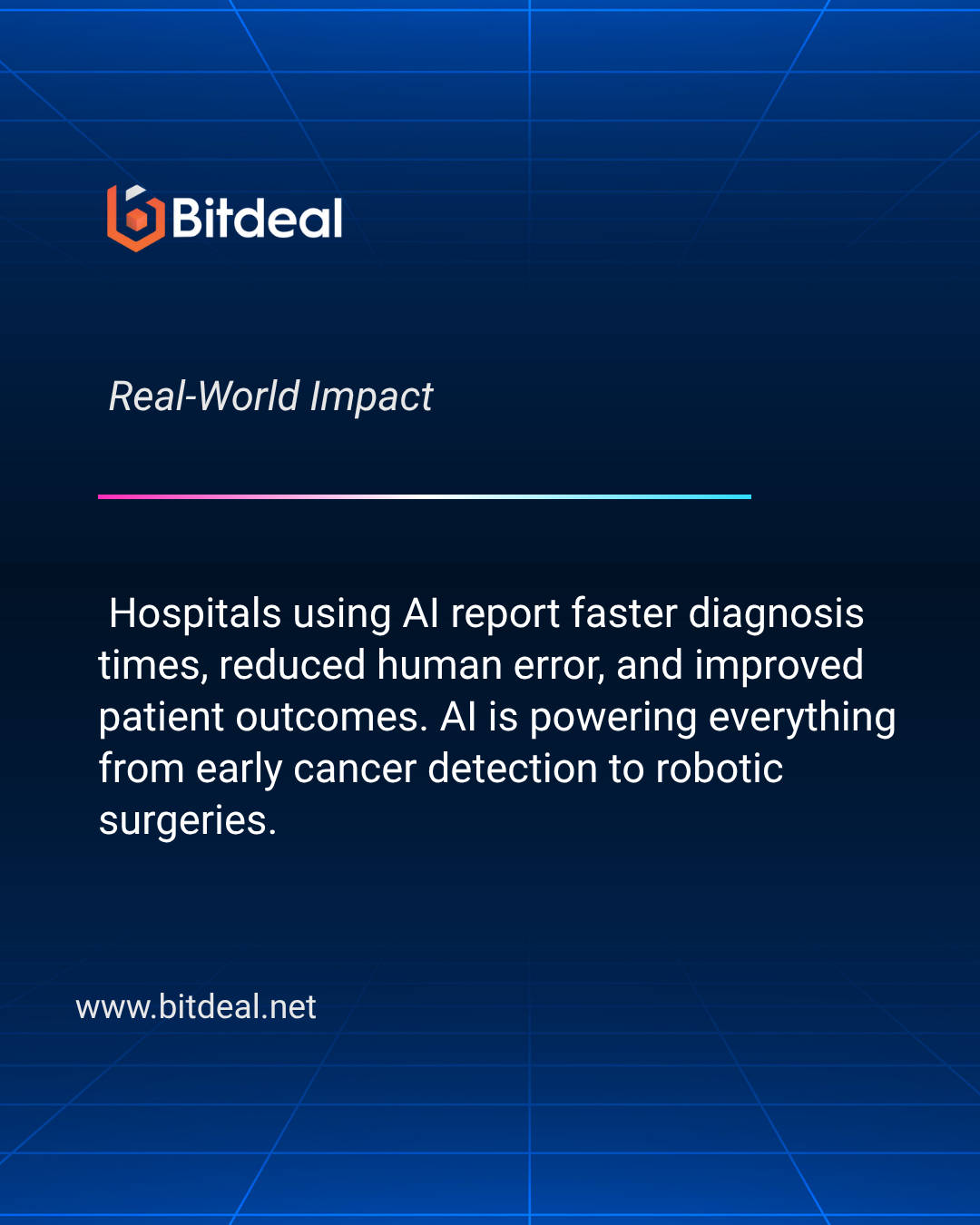 Bitdeal

Real-World Impact

Hospitals using AI report faster diagnosis times, reduced human error, and improved patient outcomes. AI is powering everything from early cancer detection to robotic surgeries.

www.bitdeal.net